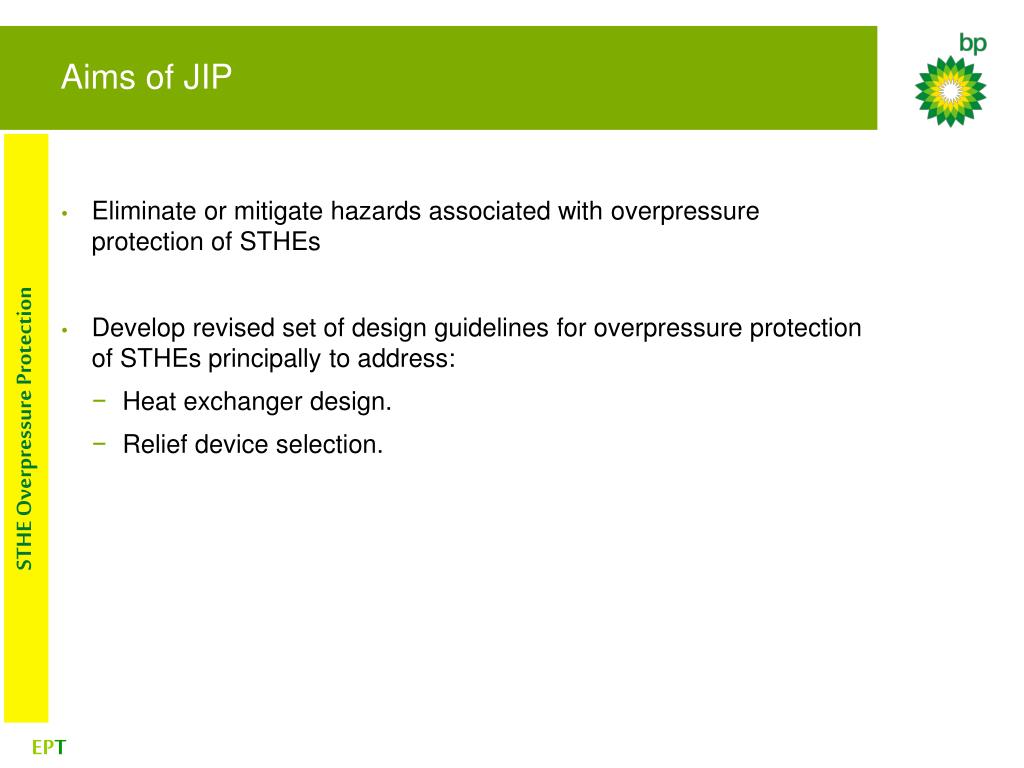 Aims of JIP

bp

STHE Overpressure Protection

• Eliminate or mitigate hazards associated with overpressure protection of STHEs

• Develop revised set of design guidelines for overpressure protection of STHEs principally to address:
− Heat exchanger design.
− Relief device selection.

EPT